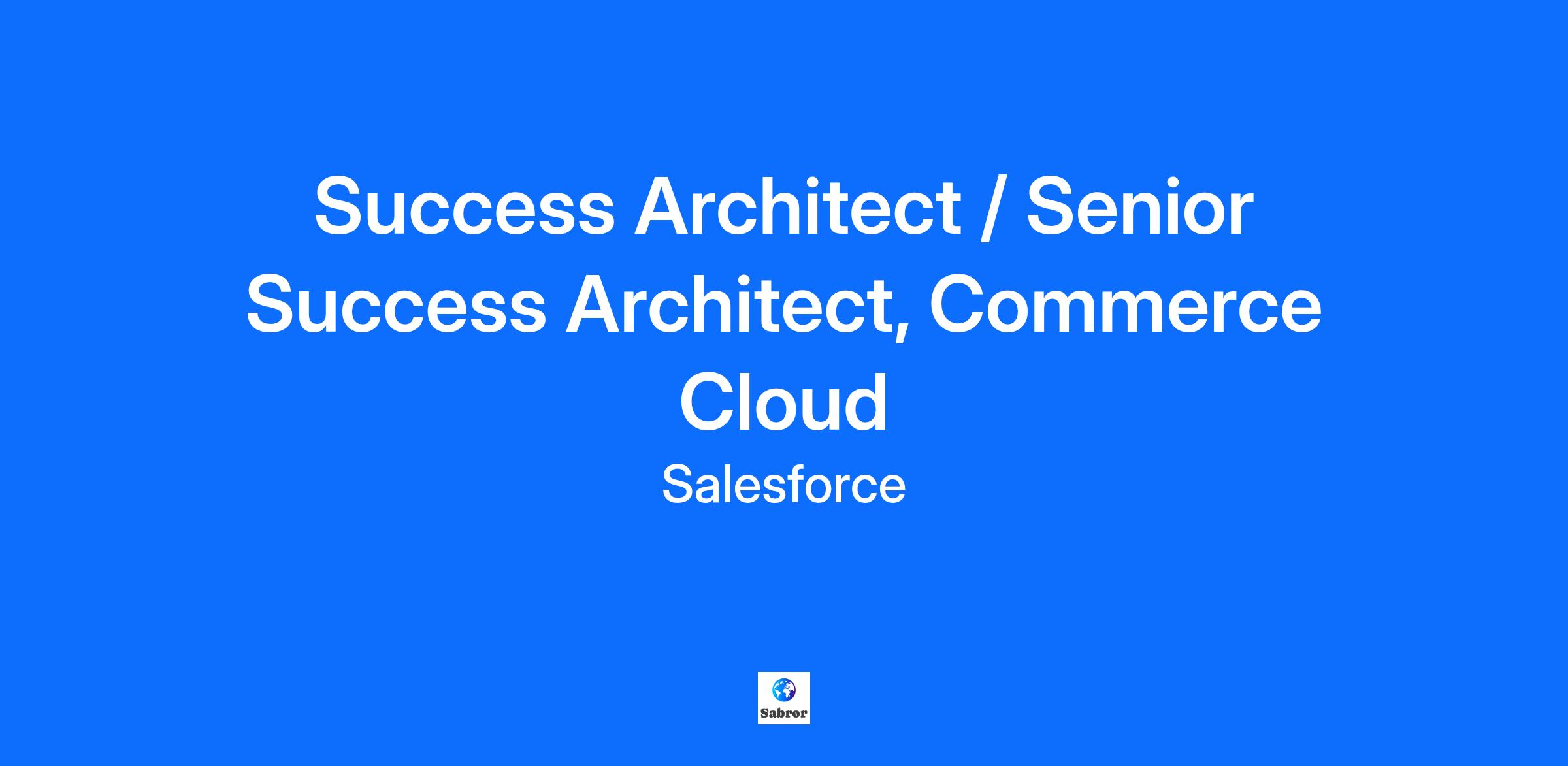 Success Architect / Senior Success Architect, Commerce Cloud

Salesforce

Sabror